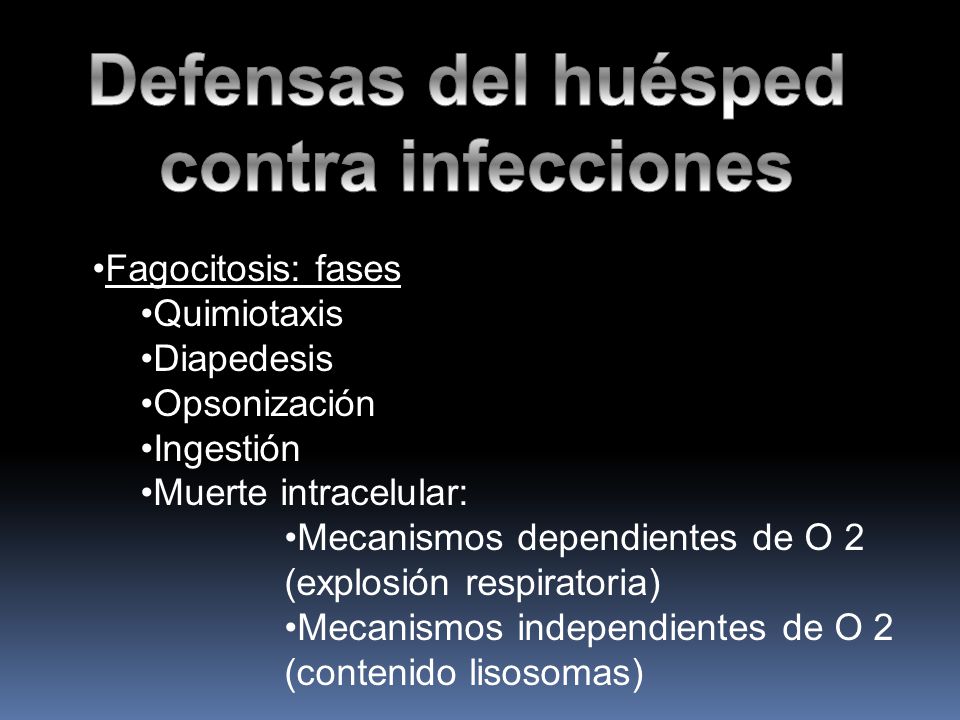 Defensas del huésped contra infecciones

•Fagocitosis: fases
•Quimiotaxis
•Diapedesis
•Opsonización
•Ingestión
•Muerte intracelular:
•Mecanismos dependientes de O 2 (explosión respiratoria)
•Mecanismos independientes de O 2 (contenido lisosomas)